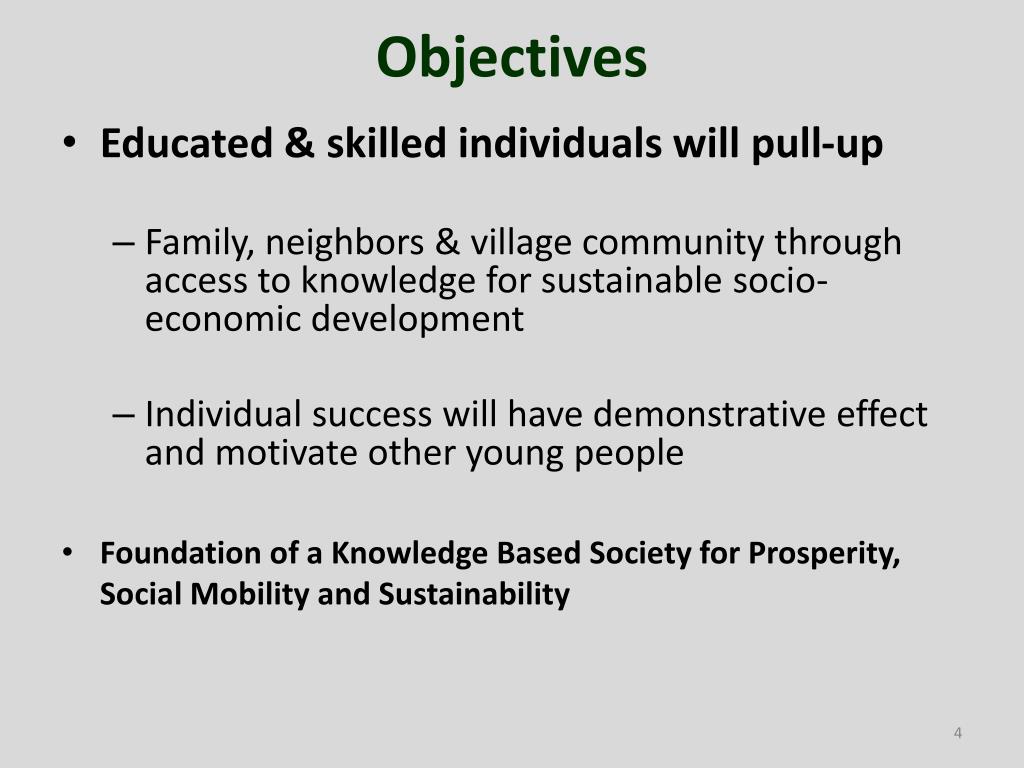 Objectives

• Educated & skilled individuals will pull-up

– Family, neighbors & village community through access to knowledge for sustainable socio-economic development

– Individual success will have demonstrative effect and motivate other young people

• Foundation of a Knowledge Based Society for Prosperity, Social Mobility and Sustainability

4